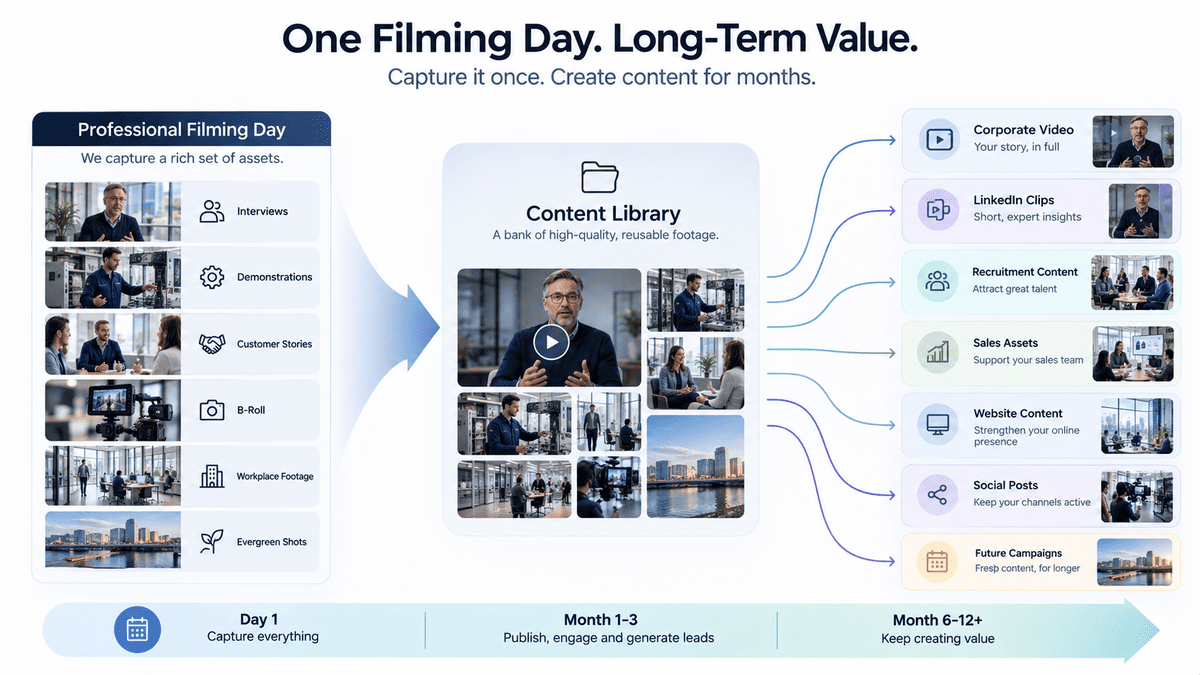 One Filming Day. Long-Term Value.

Capture it once. Create content for months.

Professional Filming Day

We capture a rich set of assets.

Interviews

Demonstrations

Customer Stories

B-Roll

Workplace Footage

Evergreen Shots

Content Library

A bank of high-quality, reusable footage.

Corporate Video
Your story, in full

LinkedIn Clips
Short, expert insights

Recruitment Content
Attract great talent

Sales Assets
Support your sales team

Website Content
Strengthen your online presence

Social Posts
Keep your channels active

Future Campaigns
Fresp content, for longer

Day 1
Capture everything

Month 1-3
Publish, engage and generate leads

Month 6-12+
Keep creating value